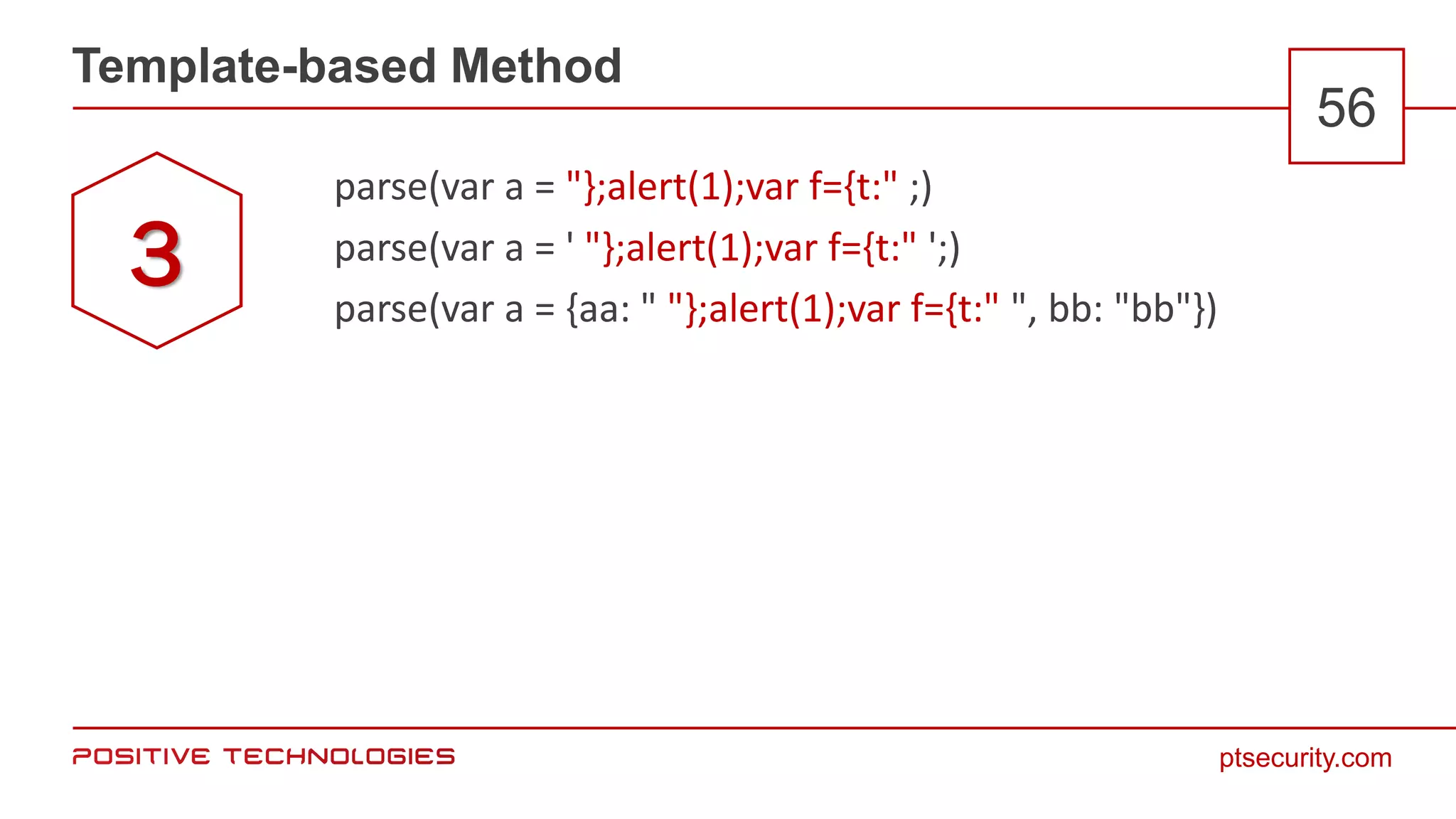 Template-based Method

56

3

parse(var a = "};alert(1);var f={t:" ;)

parse(var a = ' "};alert(1);var f={t:" ';)

parse(var a = {aa: " "};alert(1);var f={t:" ", bb: "bb"})

POSITIVE TECHNOLOGIES

ptsecurity.com